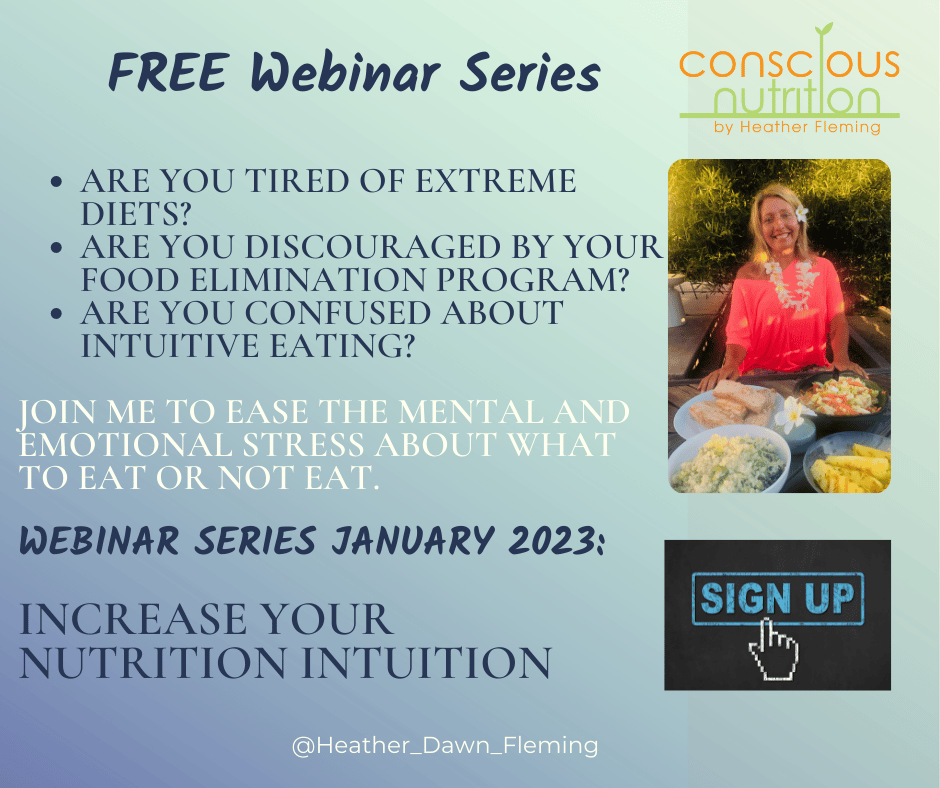 FREE Webinar Series

conscious nutrition
by Heather Fleming

- ARE YOU TIRED OF EXTREME DIETS?
- ARE YOU DISCOURAGED BY YOUR FOOD ELIMINATION PROGRAM?
- ARE YOU CONFUSED ABOUT INTUITIVE EATING?

JOIN ME TO EASE THE MENTAL AND EMOTIONAL STRESS ABOUT WHAT TO EAT OR NOT EAT.

WEBINAR SERIES JANUARY 2023:

INCREASE YOUR NUTRITION INTUITION

SIGN UP

@Heather_Dawn_Fleming